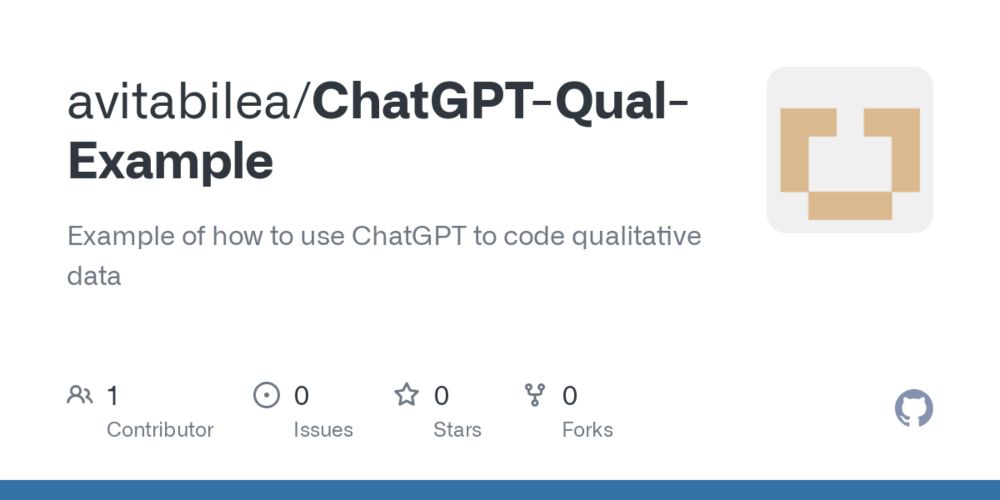 avitabilea/ChatGPT-Qual-Example

Example of how to use ChatGPT to code qualitative data

1 Contributor
0 Issues
0 Stars
0 Forks